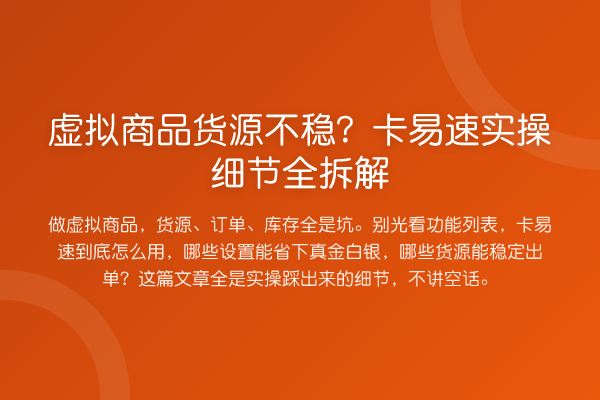 虚拟商品货源不稳？卡易速实操细节全拆解

做虚拟商品，货源、订单、库存全是坑。别光看功能列表，卡易速到底怎么用，哪些设置能省下真金白银，哪些货源能稳定出单？这篇文章全是实操踩出来的细节，不讲空话。